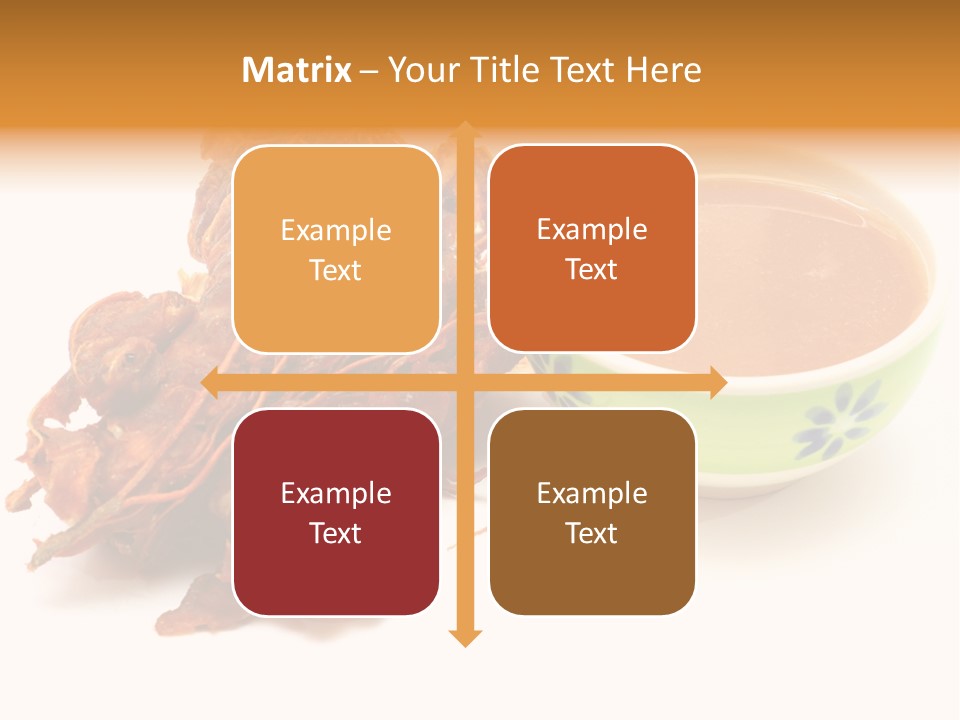 Matrix – Your Title Text Here

Example Text

Example Text

Example Text

Example Text